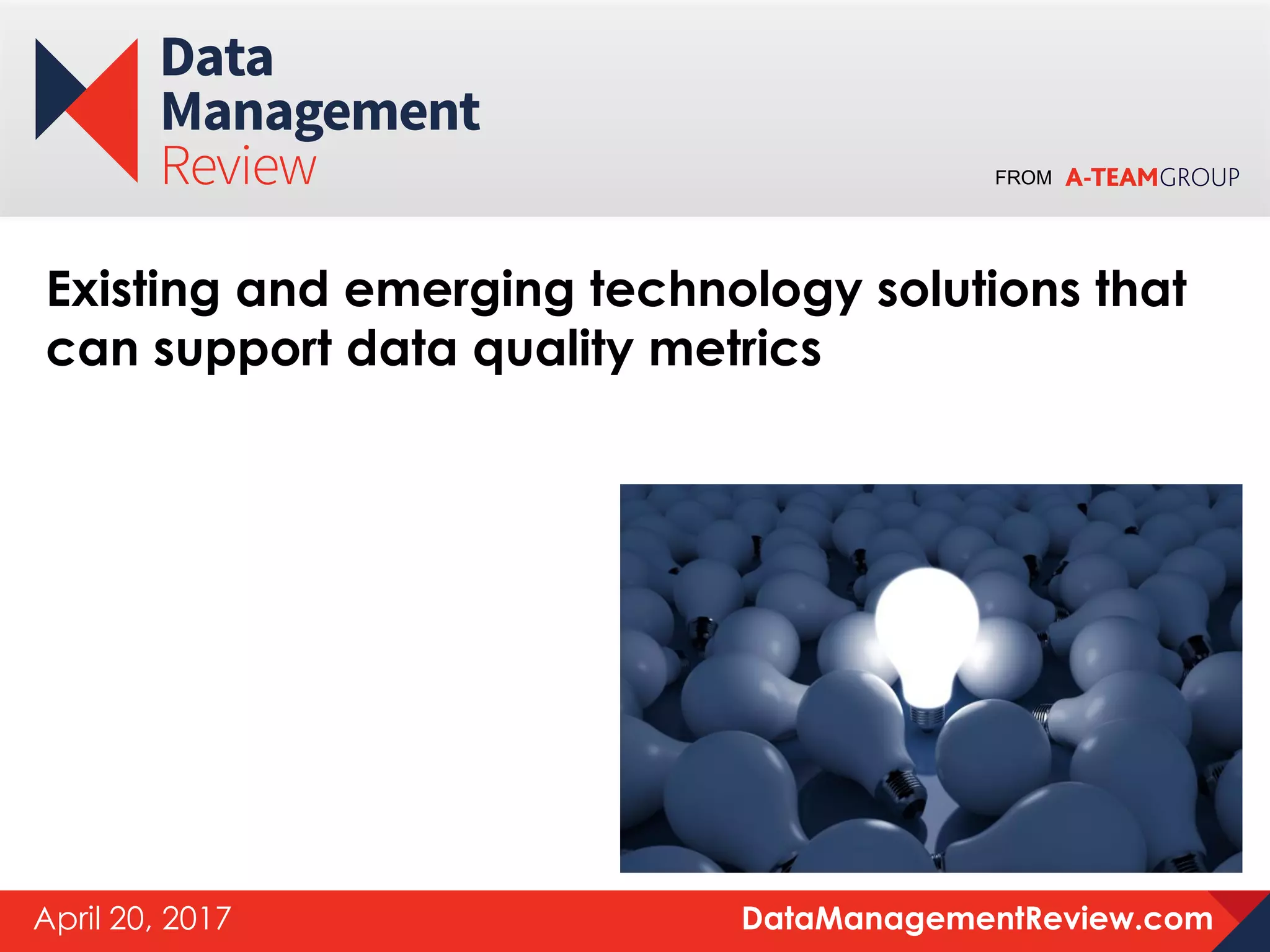 Data Management Review

FROM A-TEAMGROUP

Existing and emerging technology solutions that can support data quality metrics

April 20, 2017

DataManagementReview.com